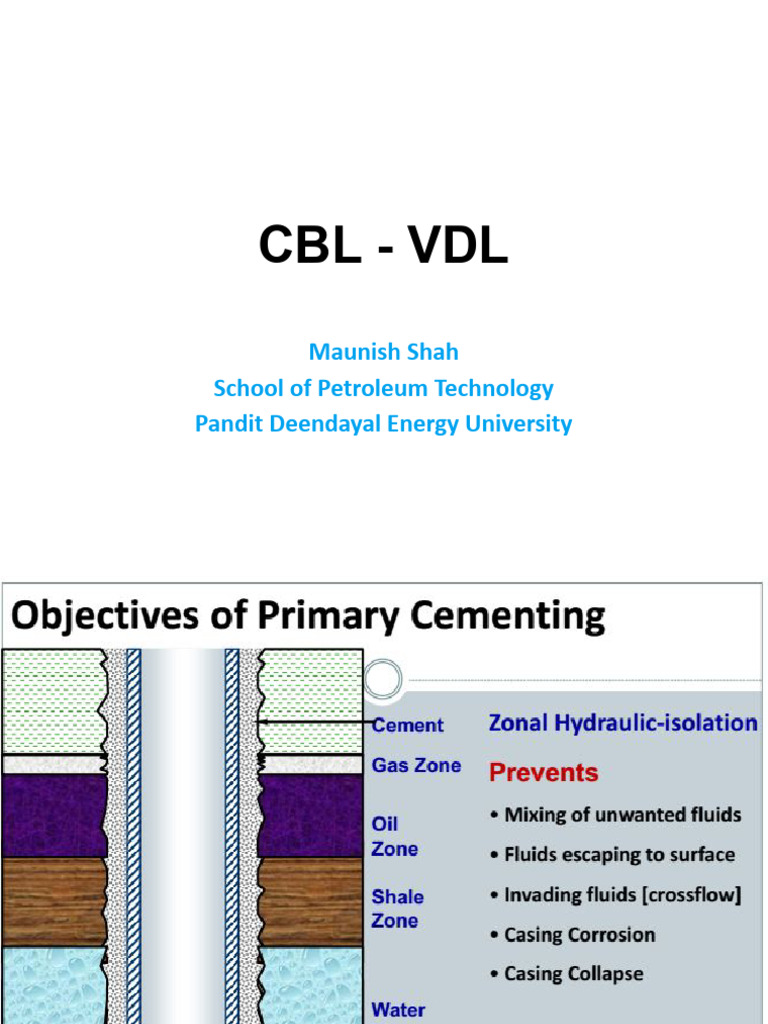 CBL - VDL

Maunish Shah
School of Petroleum Technology
Pandit Deendayal Energy University

Objectives of Primary Cementing

Cement
Gas Zone
Oil Zone
Shale Zone
Water

Zonal Hydraulic-isolation

Prevents

• Mixing of unwanted fluids
• Fluids escaping to surface
• Invading fluids [crossflow]
• Casing Corrosion
• Casing Collapse